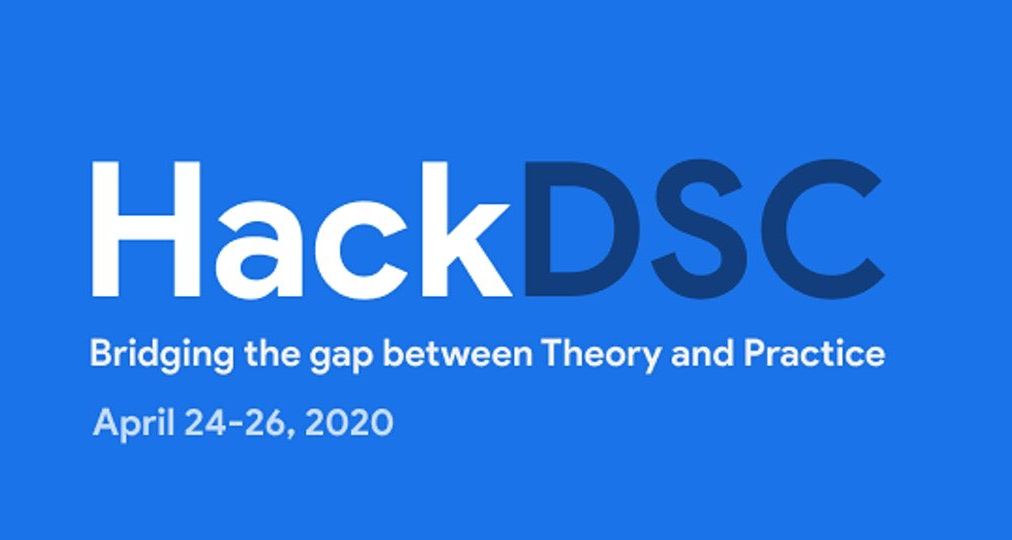 HackDSC

Bridging the gap between Theory and Practice

April 24-26, 2020